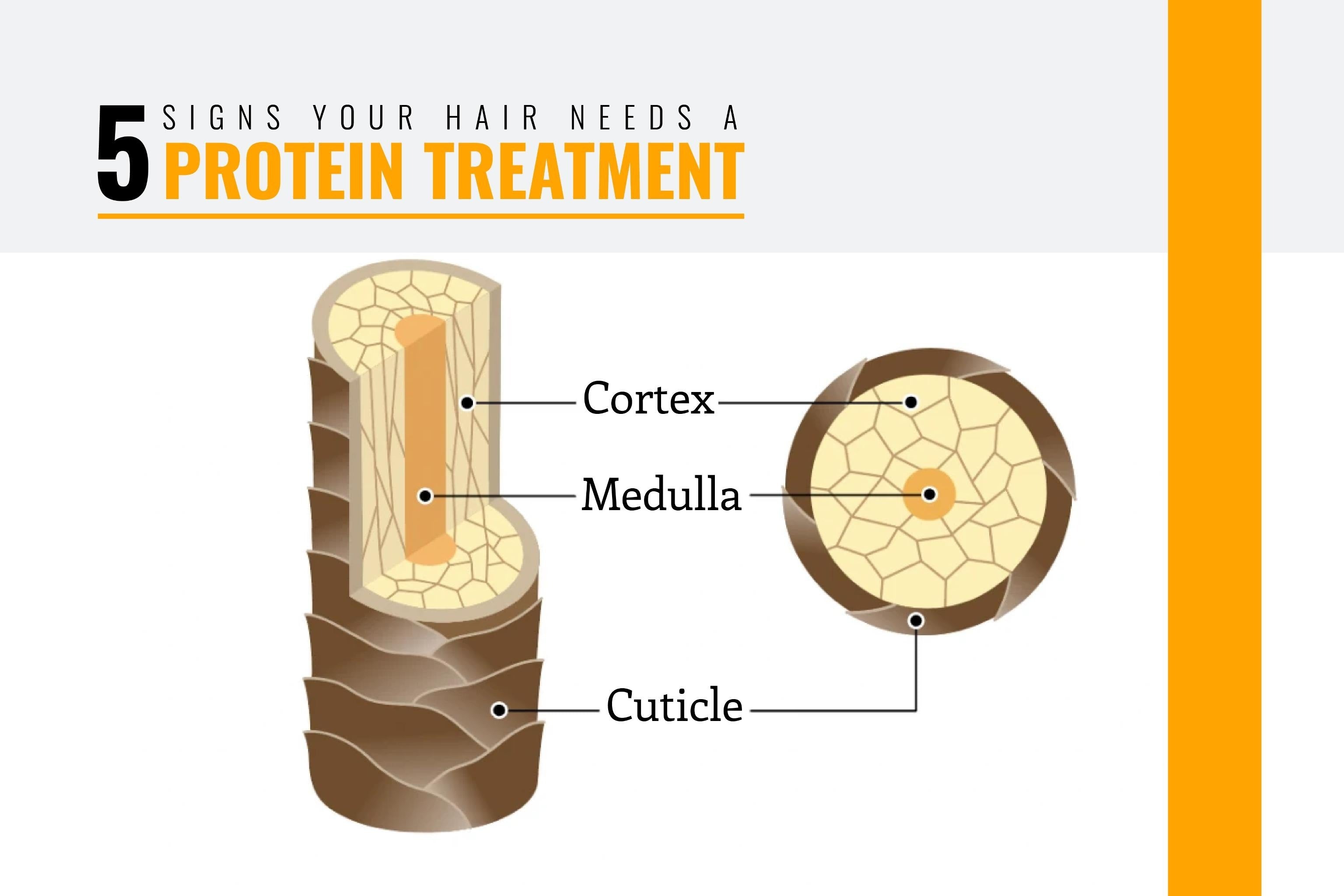 5 SIGNS YOUR HAIR NEEDS A PROTEIN TREATMENT

Cortex

Medulla

Cuticle